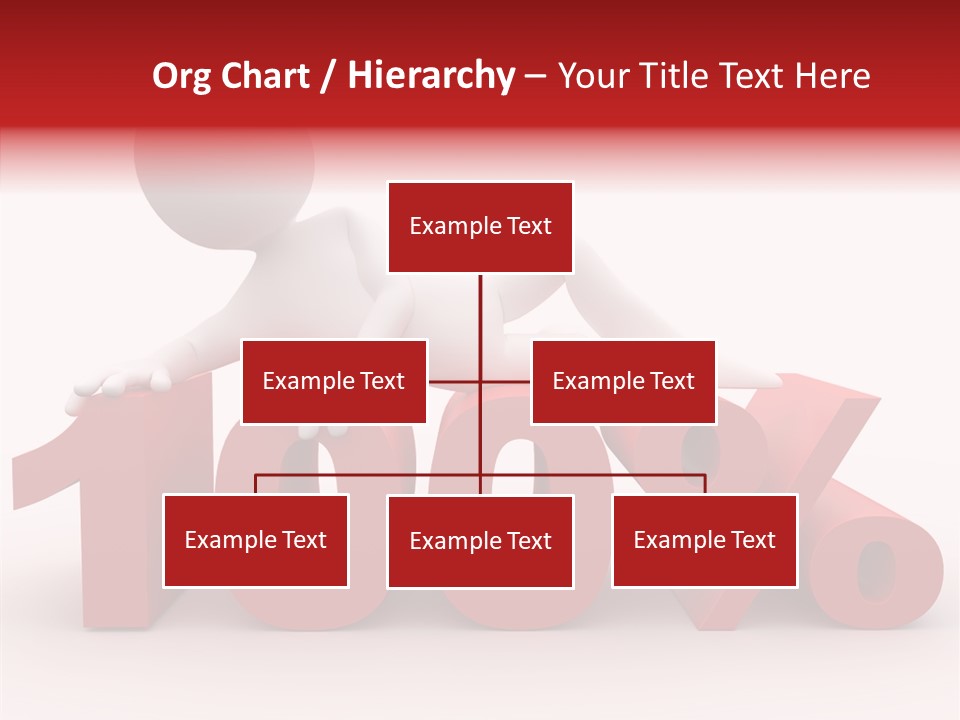 Org Chart / Hierarchy – Your Title Text Here

Example Text

Example Text

Example Text

Example Text

Example Text

Example Text

100%